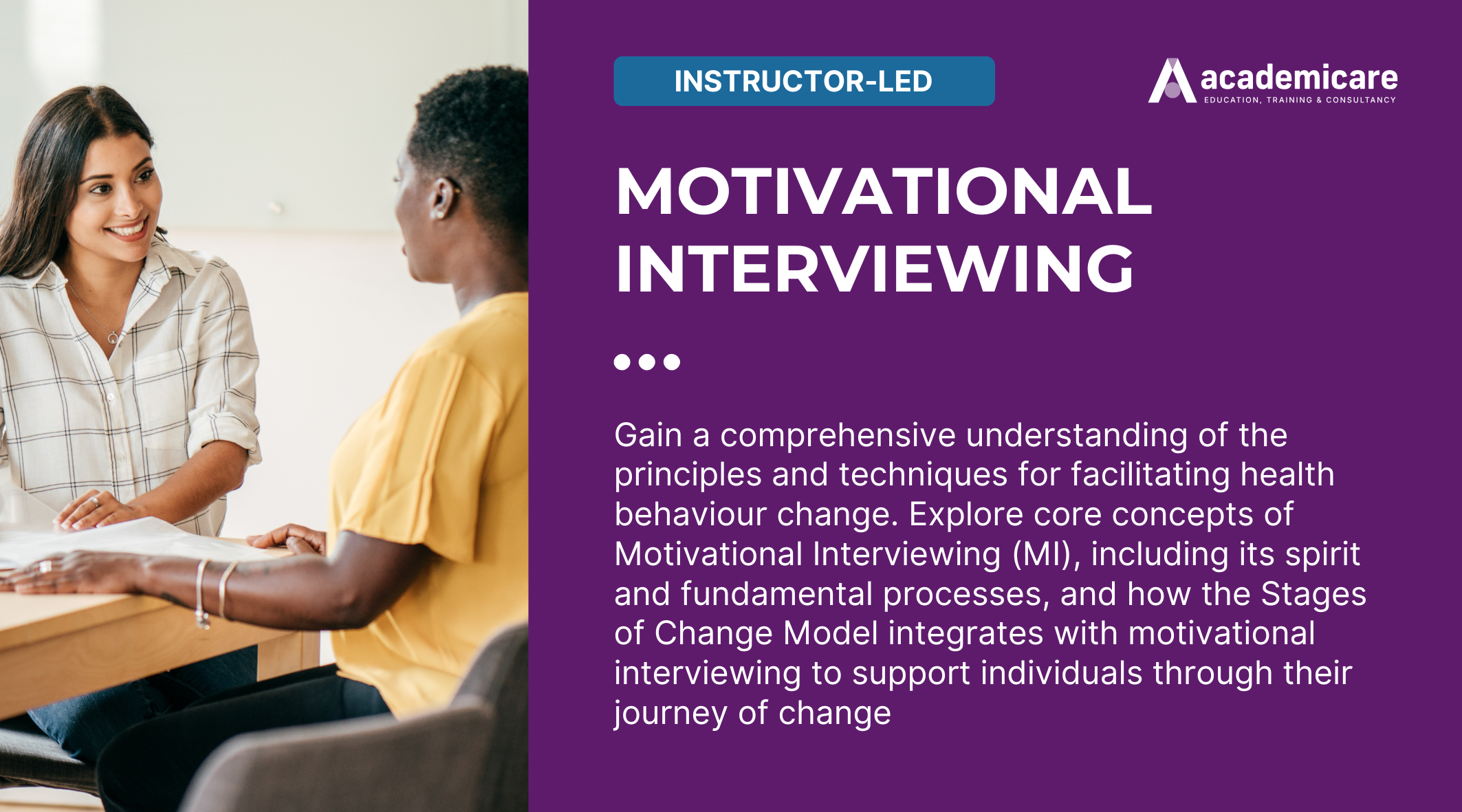 INSTRUCTOR-LED

academicare
EDUCATION, TRAINING & CONSULTANCY

MOTIVATIONAL INTERVIEWING

Gain a comprehensive understanding of the principles and techniques for facilitating health behaviour change. Explore core concepts of Motivational Interviewing (MI), including its spirit and fundamental processes, and how the Stages of Change Model integrates with motivational interviewing to support individuals through their journey of change